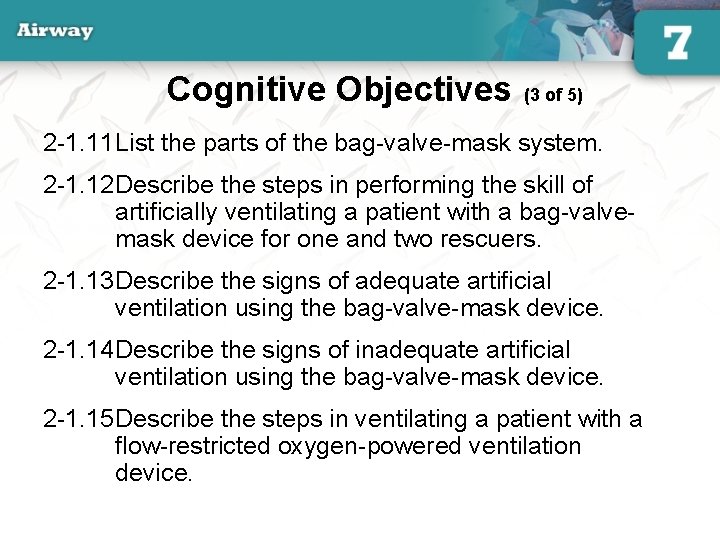 Airway

7

Cognitive Objectives (3 of 5)

2-1.11 List the parts of the bag-valve-mask system.

2-1.12 Describe the steps in performing the skill of artificially ventilating a patient with a bag-valve-mask device for one and two rescuers.

2-1.13 Describe the signs of adequate artificial ventilation using the bag-valve-mask device.

2-1.14 Describe the signs of inadequate artificial ventilation using the bag-valve-mask device.

2-1.15 Describe the steps in ventilating a patient with a flow-restricted oxygen-powered ventilation device.